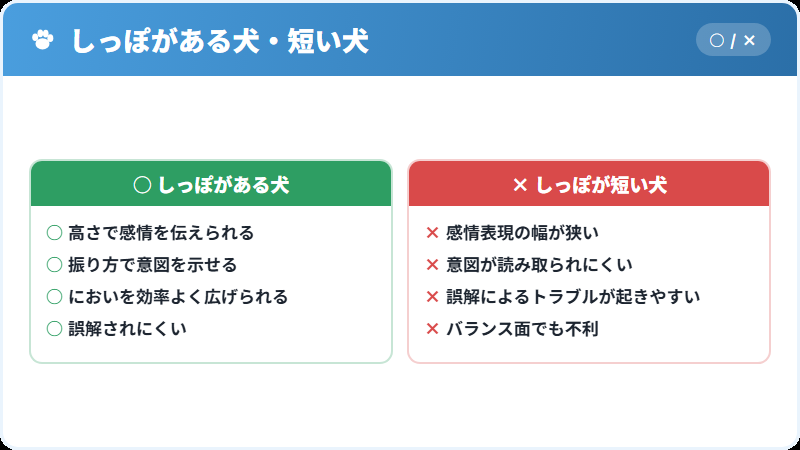 しっぽがある犬・短い犬

○ / ×

○ しっぽがある犬

○ 高さで感情を伝えられる
○ 振り方で意図を示せる
○ においを効率よく広げられる
○ 誤解されにくい

× しっぽが短い犬

× 感情表現の幅が狭い
× 意図が読み取られにくい
× 誤解によるトラブルが起きやすい
× バランス面でも不利